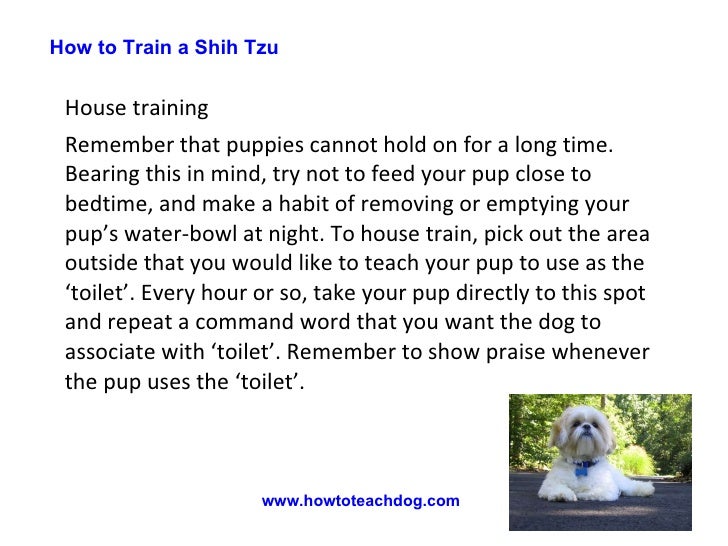 How to Train a Shih Tzu

House training

Remember that puppies cannot hold on for a long time. Bearing this in mind, try not to feed your pup close to bedtime, and make a habit of removing or emptying your pup’s water-bowl at night. To house train, pick out the area outside that you would like to teach your pup to use as the ‘toilet’. Every hour or so, take your pup directly to this spot and repeat a command word that you want the dog to associate with ‘toilet’. Remember to show praise whenever the pup uses the ‘toilet’.

www.howtoteachdog.com